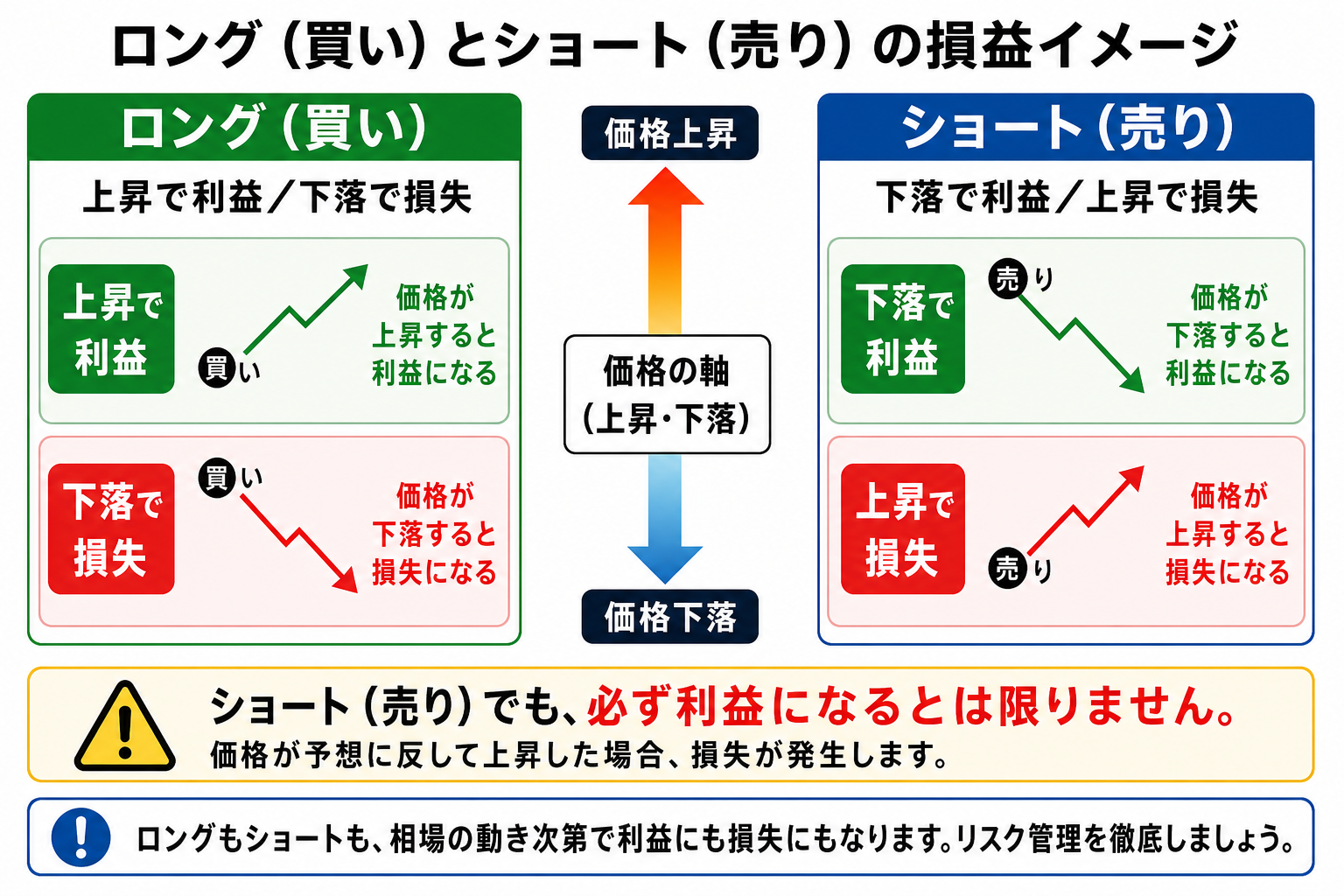 ロング（買い）とショート（売り）の損益イメージ

ロング（買い）

上昇で利益／下落で損失

上昇で利益

買い

価格が上昇すると利益になる

下落で損失

買い

価格が下落すると損失になる

価格上昇

価格の軸（上昇・下落）

価格下落

ショート（売り）

下落で利益／上昇で損失

下落で利益

売り

価格が下落すると利益になる

上昇で損失

売り

価格が上昇すると損失になる

ショート（売り）でも、必ず利益になるとは限りません。
価格が予想に反して上昇した場合、損失が発生します。

ロングもショートも、相場の動き次第で利益にも損失にもなります。リスク管理を徹底しましょう。